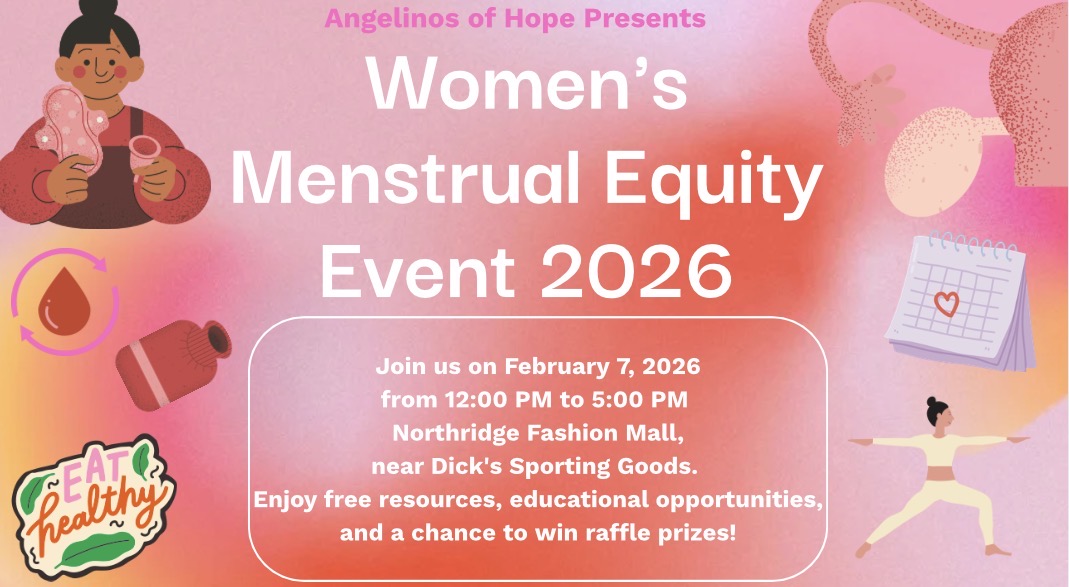 Angelinos of Hope Presents

Women's Menstrual Equity Event 2026

Join us on February 7, 2026
from 12:00 PM to 5:00 PM
Northridge Fashion Mall,
near Dick's Sporting Goods.
Enjoy free resources, educational opportunities,
and a chance to win raffle prizes!

EAT healthy